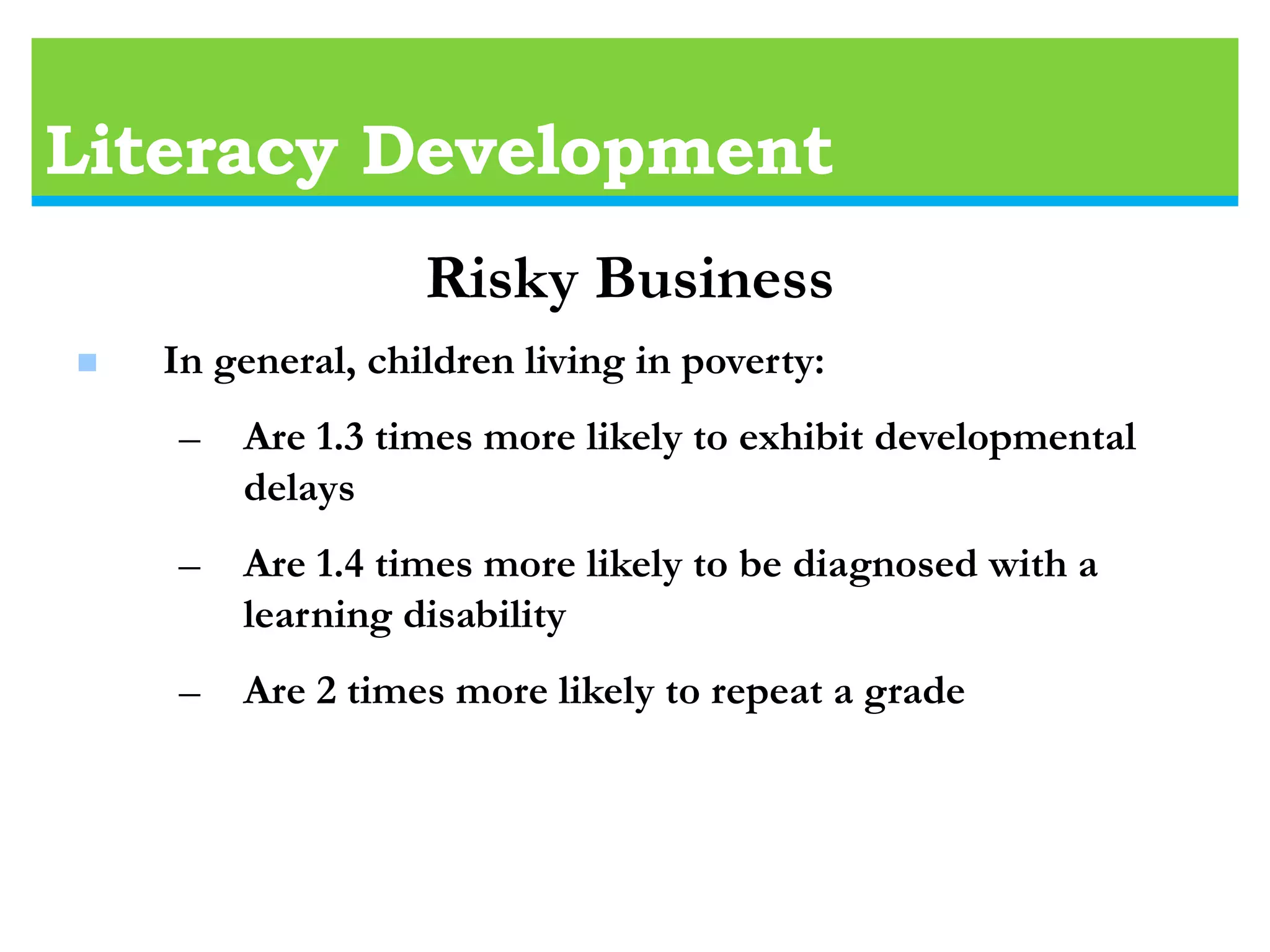 Literacy Development

Risky Business

In general, children living in poverty:

– Are 1.3 times more likely to exhibit developmental delays

– Are 1.4 times more likely to be diagnosed with a learning disability

– Are 2 times more likely to repeat a grade